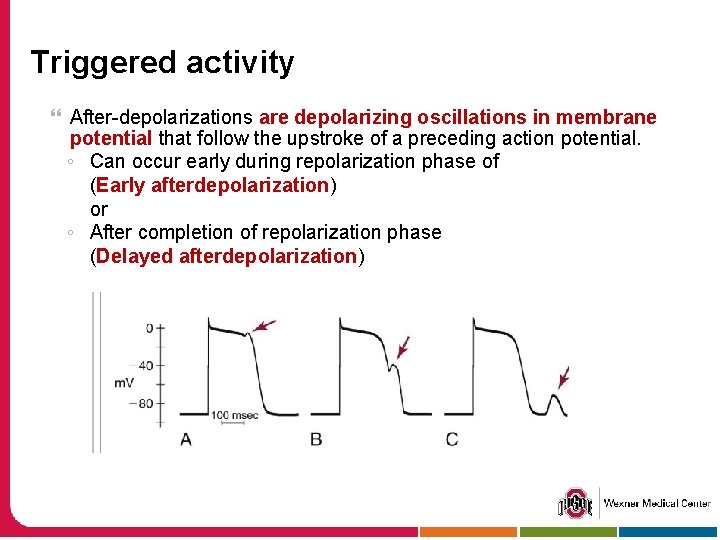 Triggered activity

After-depolarizations are depolarizing oscillations in membrane potential that follow the upstroke of a preceding action potential.
◦ Can occur early during repolarization phase of (Early afterdepolarization)
or
◦ After completion of repolarization phase (Delayed afterdepolarization)

0
−40
mV
−80
100 msec
A
B
C

OHIO STATE
Wexner Medical Center